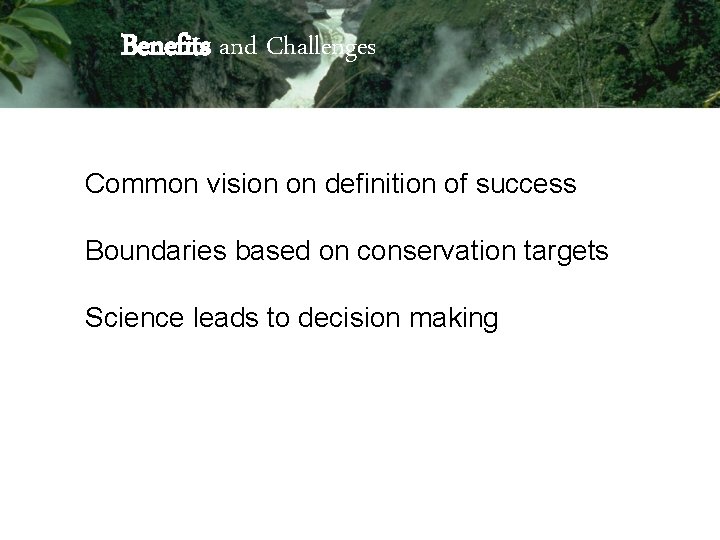 Benefits and Challenges

Common vision on definition of success

Boundaries based on conservation targets

Science leads to decision making